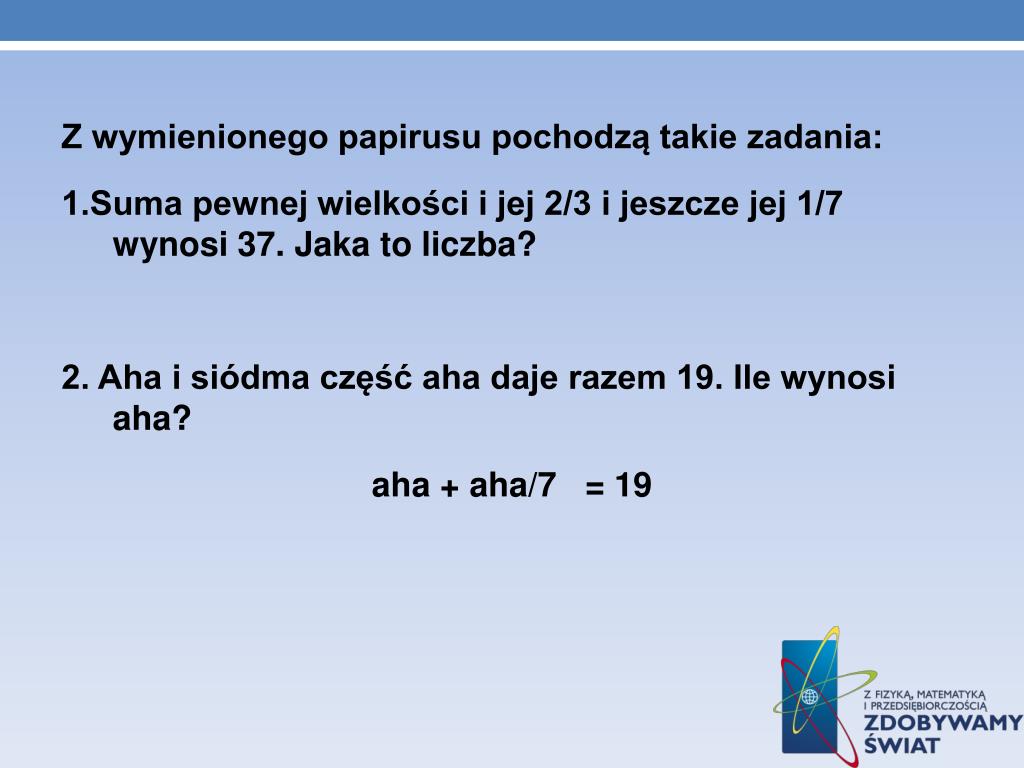 Z wymienionego papirusu pochodzą takie zadania:

1.Suma pewnej wielkości i jej 2/3 i jeszcze jej 1/7 wynosi 37. Jaka to liczba?

2. Aha i siódma część aha daje razem 19. Ile wynosi aha?

aha + aha/7 = 19

Z FIZYKĄ, MATEMATYKĄ I PRZEDSIĘBIORCZOŚCIĄ
ZDOBYWAMY ŚWIAT